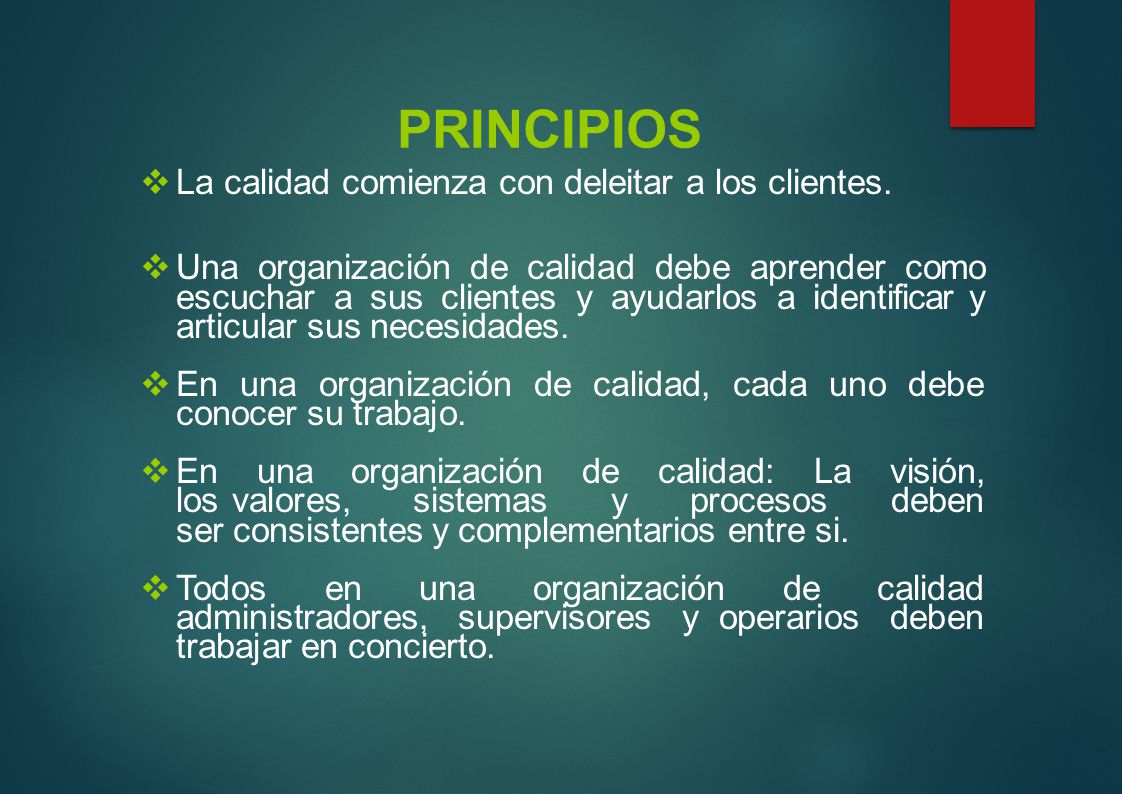 PRINCIPIOS

❖ La calidad comienza con deleitar a los clientes.

❖ Una organización de calidad debe aprender como escuchar a sus clientes y ayudarlos a identificar y articular sus necesidades.

❖ En una organización de calidad, cada uno debe conocer su trabajo.

❖ En una organización de calidad: La visión, los valores, sistemas y procesos deben ser consistentes y complementarios entre si.

❖ Todos en una organización de calidad administradores, supervisores y operarios deben trabajar en concierto.